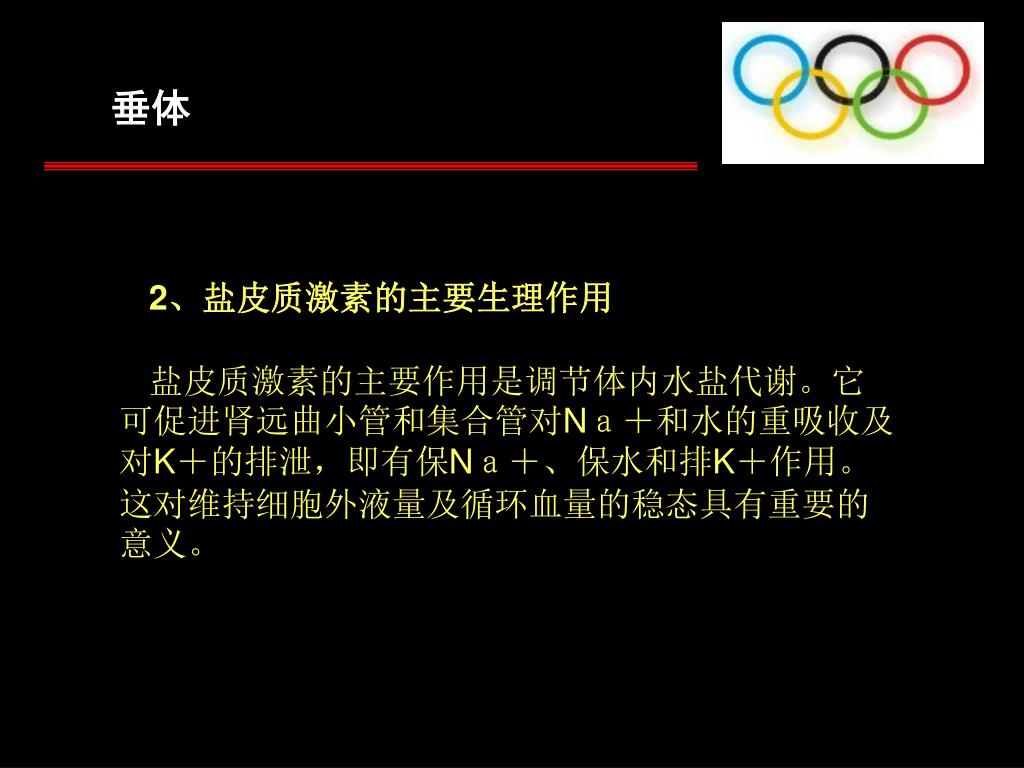 垂体

2、盐皮质激素的主要生理作用

盐皮质激素的主要作用是调节体内水盐代谢。它可促进肾远曲小管和集合管对Ｎａ＋和水的重吸收及对K＋的排泄，即有保Ｎａ＋、保水和排K＋作用。这对维持细胞外液量及循环血量的稳态具有重要的意义。